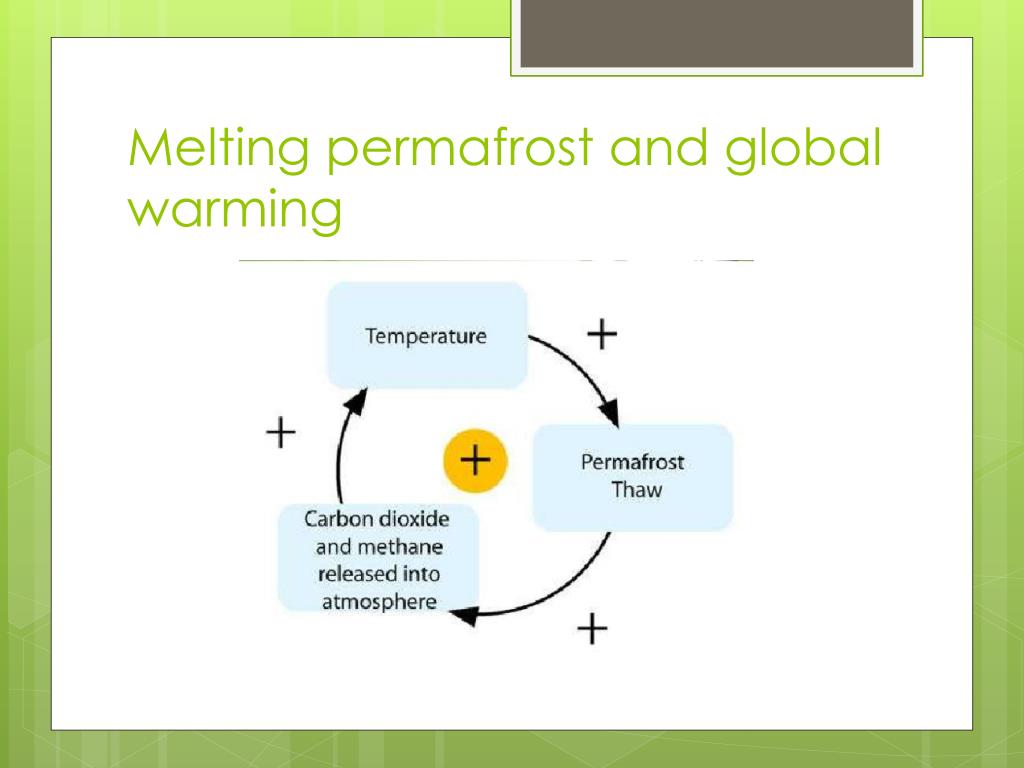 Melting permafrost and global warming

Temperature

+

Permafrost Thaw

+

Carbon dioxide and methane released into atmosphere

+

+